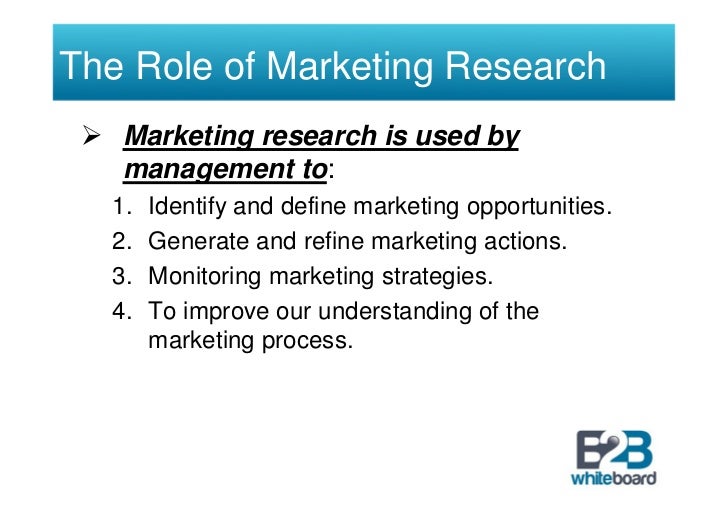 The Role of Marketing Research

➢ Marketing research is used by management to:

1. Identify and define marketing opportunities.
2. Generate and refine marketing actions.
3. Monitoring marketing strategies.
4. To improve our understanding of the marketing process.

B2B whiteboard